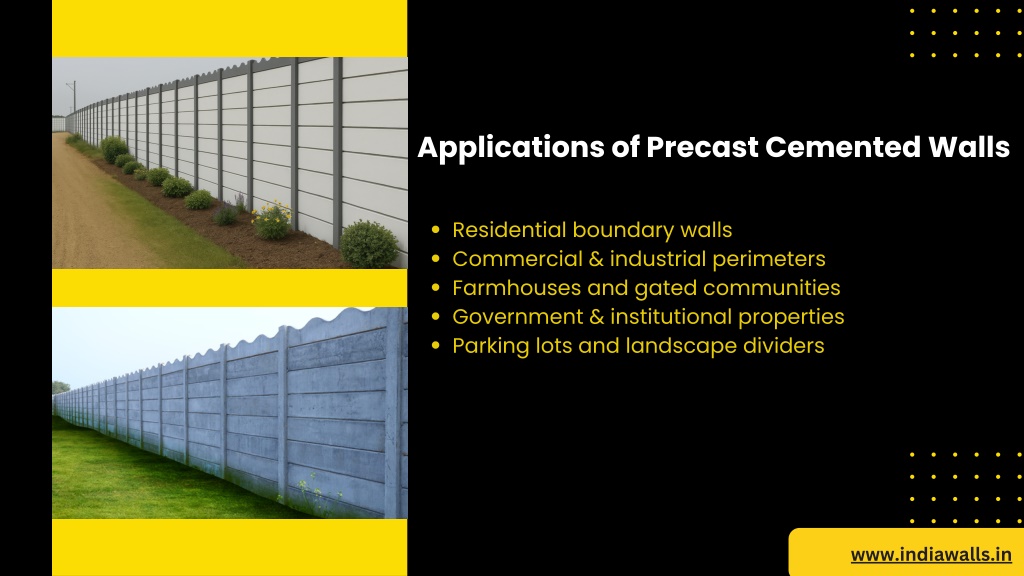 Applications of Precast Cemented Walls

- Residential boundary walls
- Commercial & industrial perimeters
- Farmhouses and gated communities
- Government & institutional properties
- Parking lots and landscape dividers

www.indiawalls.in